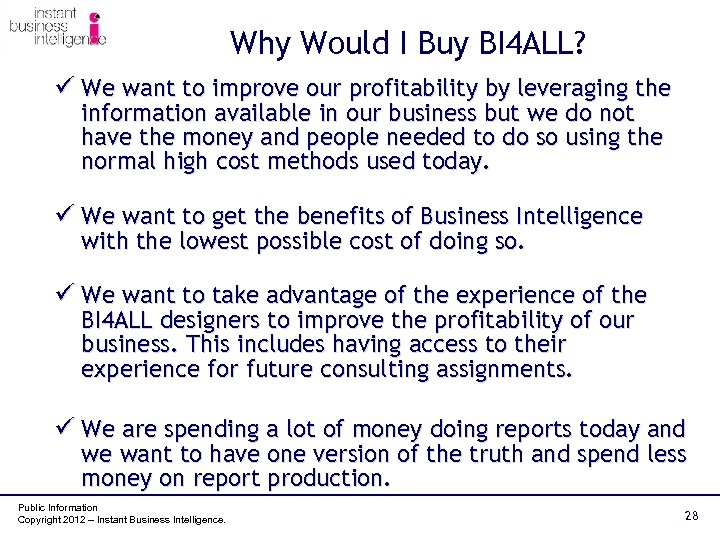 instant
business
intelligence

Why Would I Buy BI4ALL?

✓ We want to improve our profitability by leveraging the information available in our business but we do not have the money and people needed to do so using the normal high cost methods used today.

✓ We want to get the benefits of Business Intelligence with the lowest possible cost of doing so.

✓ We want to take advantage of the experience of the BI4ALL designers to improve the profitability of our business. This includes having access to their experience for future consulting assignments.

✓ We are spending a lot of money doing reports today and we want to have one version of the truth and spend less money on report production.

Public Information
Copyright 2012 – Instant Business Intelligence.

28